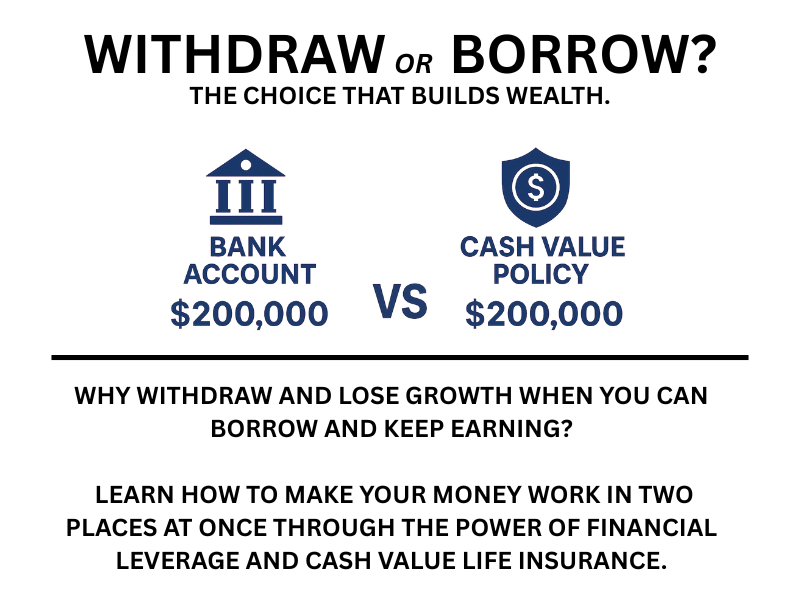 WITHDRAW OR BORROW?
THE CHOICE THAT BUILDS WEALTH.

BANK ACCOUNT
$200,000

VS

CASH VALUE POLICY
$200,000

WHY WITHDRAW AND LOSE GROWTH WHEN YOU CAN BORROW AND KEEP EARNING?

LEARN HOW TO MAKE YOUR MONEY WORK IN TWO PLACES AT ONCE THROUGH THE POWER OF FINANCIAL LEVERAGE AND CASH VALUE LIFE INSURANCE.